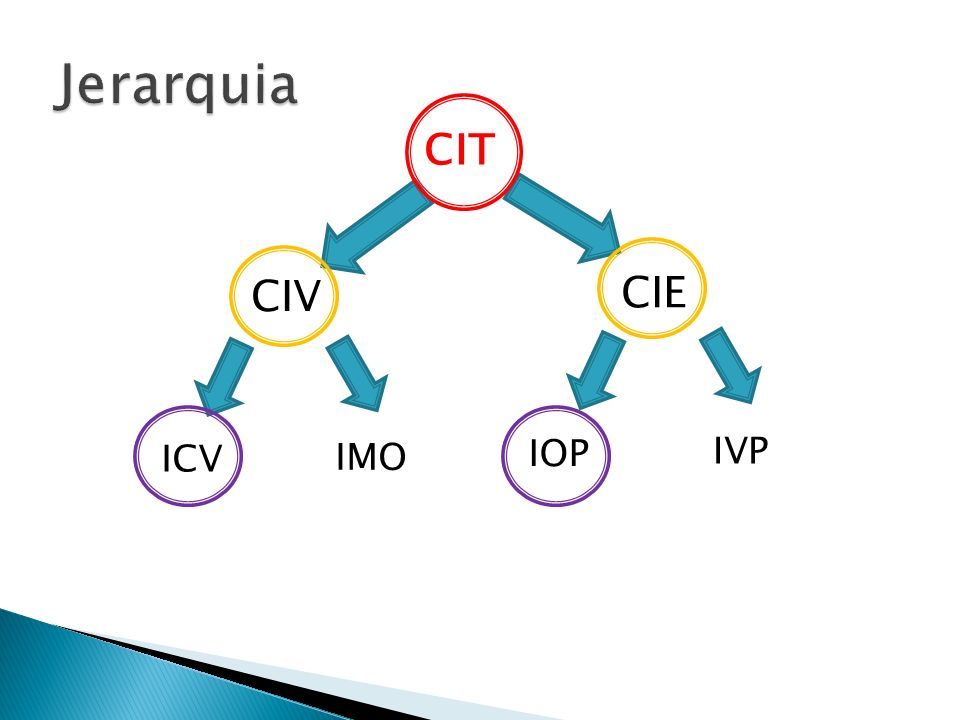 Jerarquia

CIT

CIV

CIE

ICV

IMO

IOP

IVP